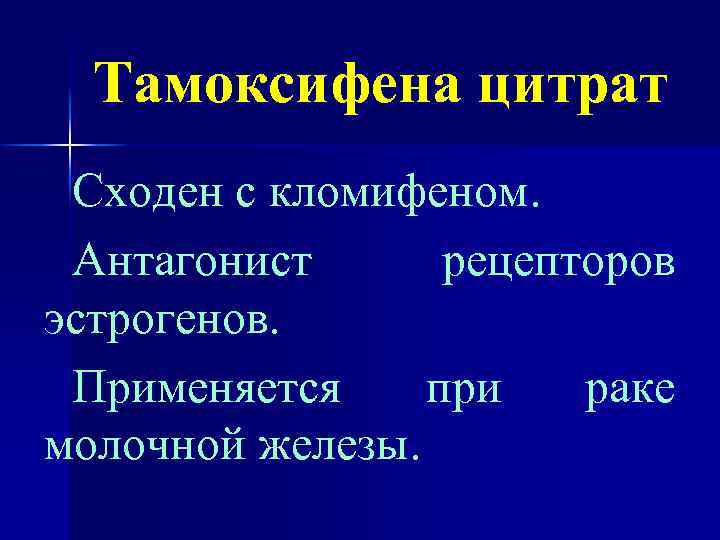 Тамоксифена цитрат

Сходен с кломифеном.

Антагонист рецепторов эстрогенов.

Применяется при раке молочной железы.